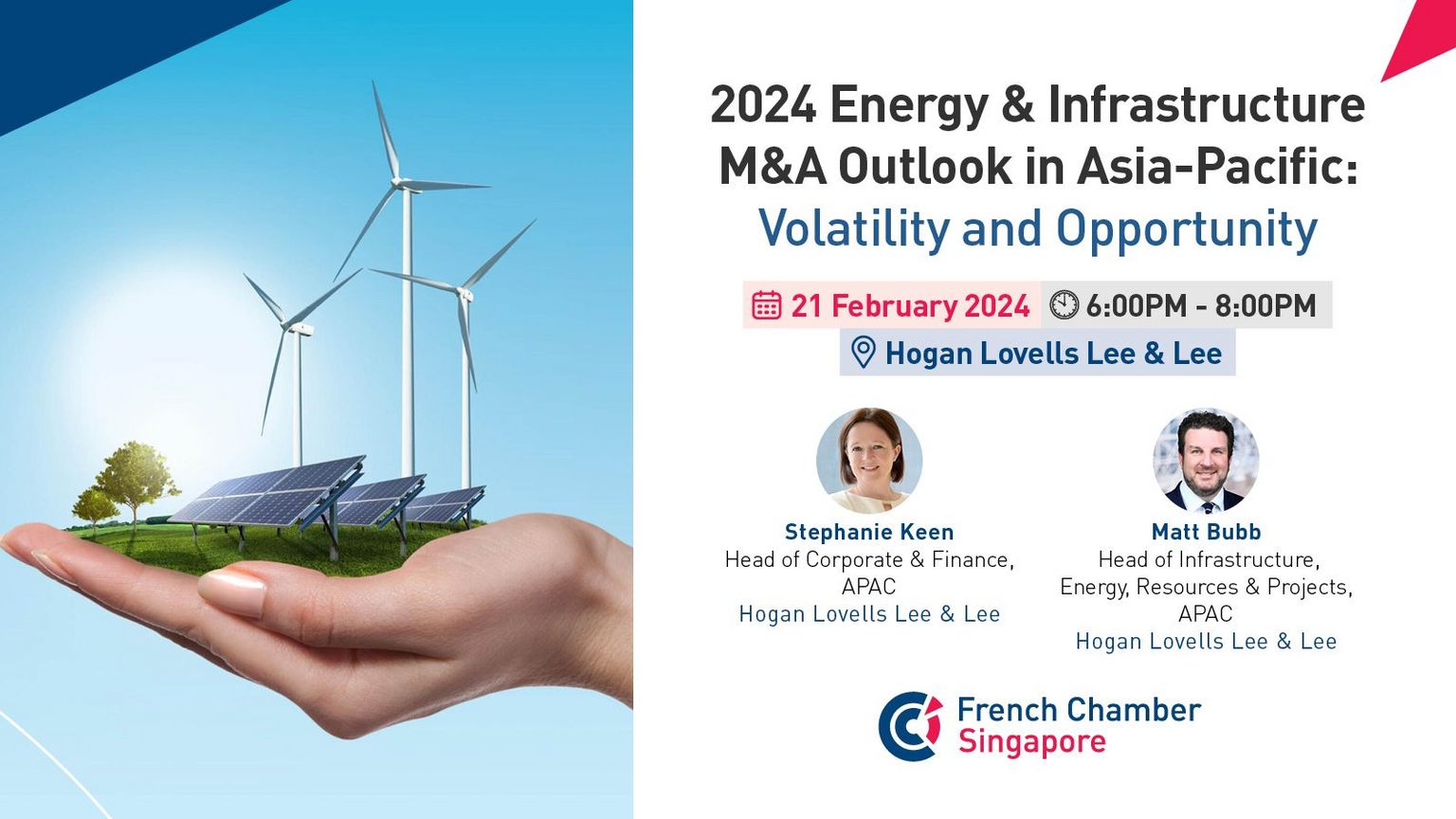 2024 Energy & Infrastructure M&A Outlook in Asia-Pacific: Volatility and Opportunity

21 February 2024 6:00PM - 8:00PM

Hogan Lovells Lee & Lee

Stephanie Keen
Head of Corporate & Finance, APAC
Hogan Lovells Lee & Lee

Matt Bubb
Head of Infrastructure, Energy, Resources & Projects, APAC
Hogan Lovells Lee & Lee

French Chamber
Singapore